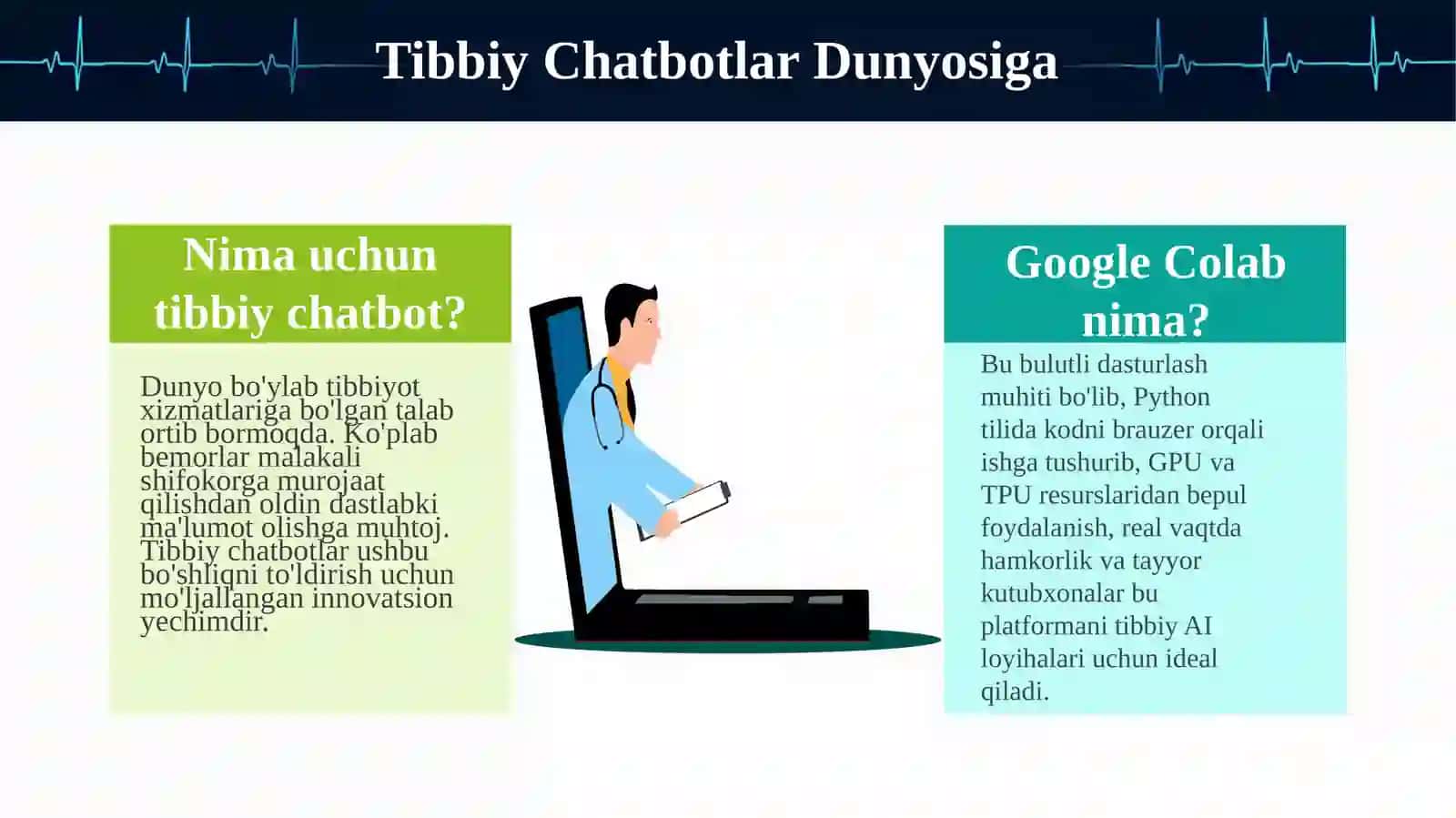 Tibbiy Chatbotlar Dunyosiga

Nima uchun tibbiy chatbot?

Dunyo bo'ylab tibbiyot xizmatlariga bo'lgan talab ortib bormoqda. Ko'plab bemorlar malakali shifokorga murojaat qilishdan oldin dastlabki ma'lumot olishga muhtoj. Tibbiy chatbotlar ushbu bo'shliqni to'ldirish uchun mo'ljallangan innovatsion yechimdir.

Google Colab nima?

Bu bulutli dasturlash muhiti bo'lib, Python tilida kodni brauzer orqali ishga tushurib, GPU va TPU resurslaridan bepul foydalanish, real vaqtda hamkorlik va tayyor kutubxonalar bu platformani tibbiy AI loyihalari uchun ideal qiladi.